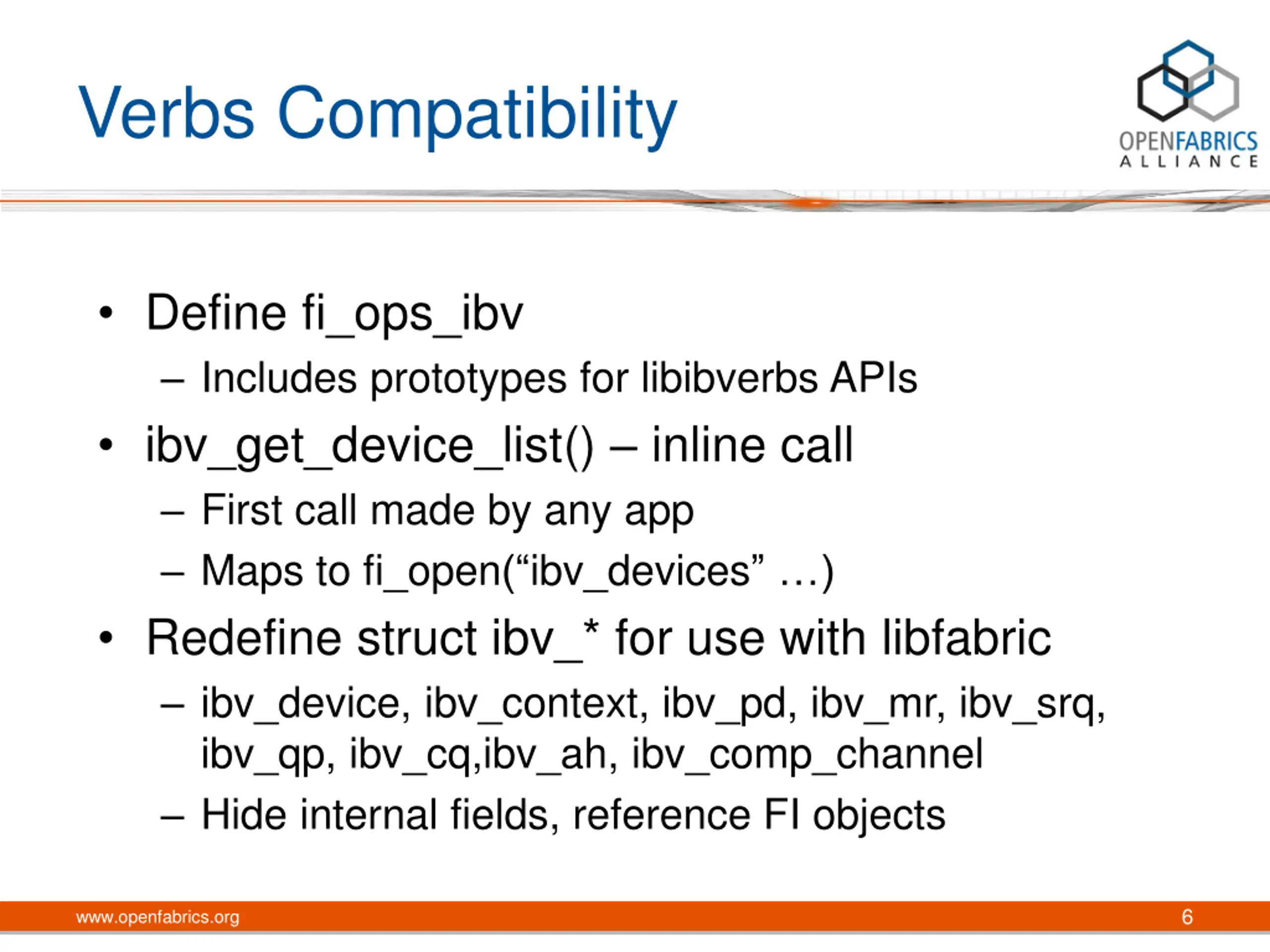 Verbs Compatibility

OPENFABRICS ALLIANCE

• Define fi_ops_ibv
– Includes prototypes for libibverbs APIs
• ibv_get_device_list() – inline call
– First call made by any app
– Maps to fi_open(“ibv_devices” …)
• Redefine struct ibv_* for use with libfabric
– ibv_device, ibv_context, ibv_pd, ibv_mr, ibv_srq, ibv_qp, ibv_cq,ibv_ah, ibv_comp_channel
– Hide internal fields, reference FI objects

www.openfabrics.org

6